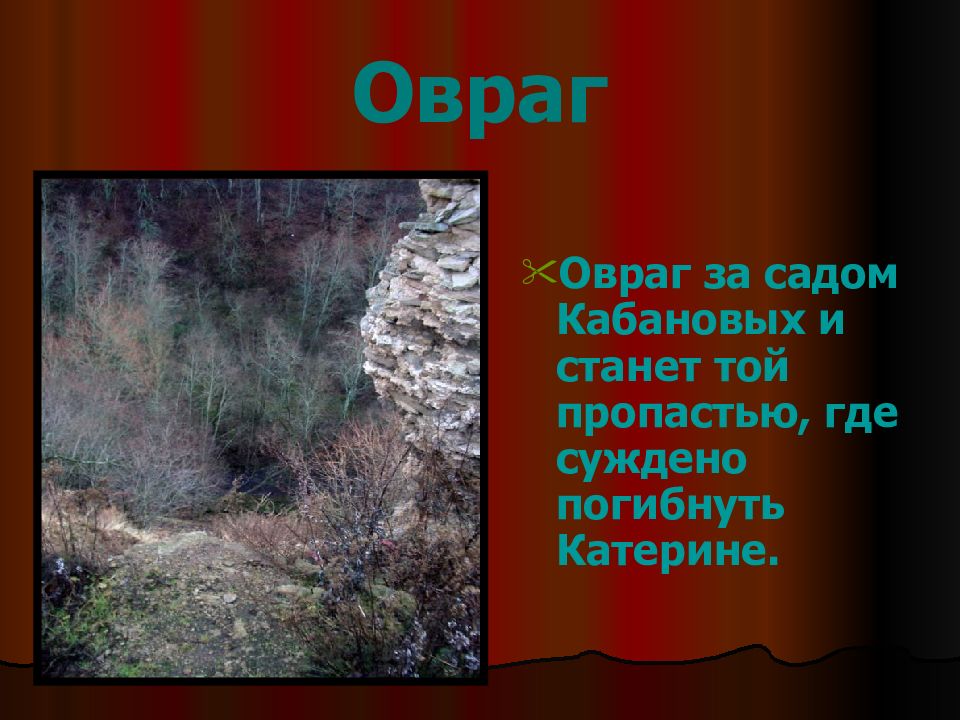 Овраг

Овраг за садом Кабановых и станет той пропастью, где суждено погибнуть Катерине.